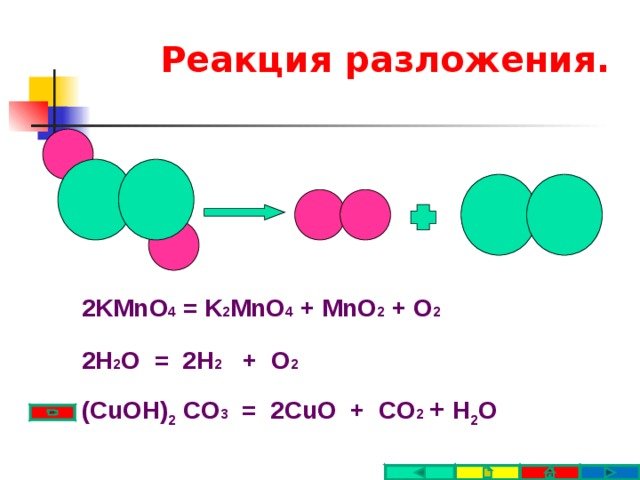 Реакция разложения.

$2KMnO_4 = K_2MnO_4 + MnO_2 + O_2$

$2H_2O = 2H_2 + O_2$

$(CuOH)_2CO_3 = 2CuO + CO_2 + H_2O$